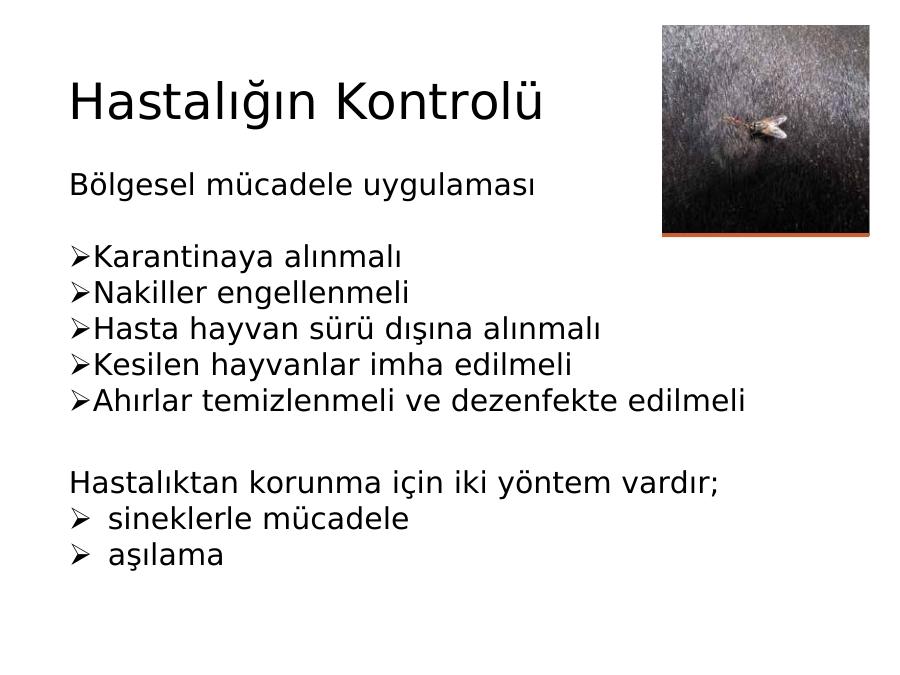 Hastalığın Kontrolü

Bölgesel mücadele uygulaması

➢Karantinaya alınmalı
➢Nakiller engellenmeli
➢Hasta hayvan sürü dışına alınmalı
➢Kesilen hayvanlar imha edilmeli
➢Ahırlar temizlenmeli ve dezenfekte edilmeli

Hastalıktan korunma için iki yöntem vardır;
➢ sineklerle mücadele
➢ aşılama